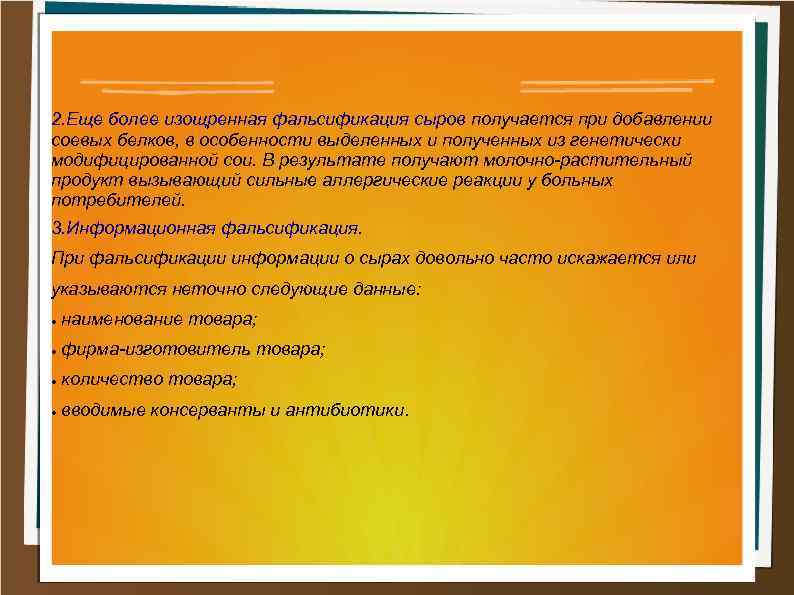 2.Еще более изощренная фальсификация сыров получается при добавлении соевых белков, в особенности выделенных и полученных из генетически модифицированной сои. В результате получают молочно-растительный продукт вызывающий сильные аллергические реакции у больных потребителей.

3.Информационная фальсификация.

При фальсификации информации о сырах довольно часто искажается или указываются неточно следующие данные:

• наименование товара;

• фирма-изготовитель товара;

• количество товара;

• вводимые консерванты и антибиотики.